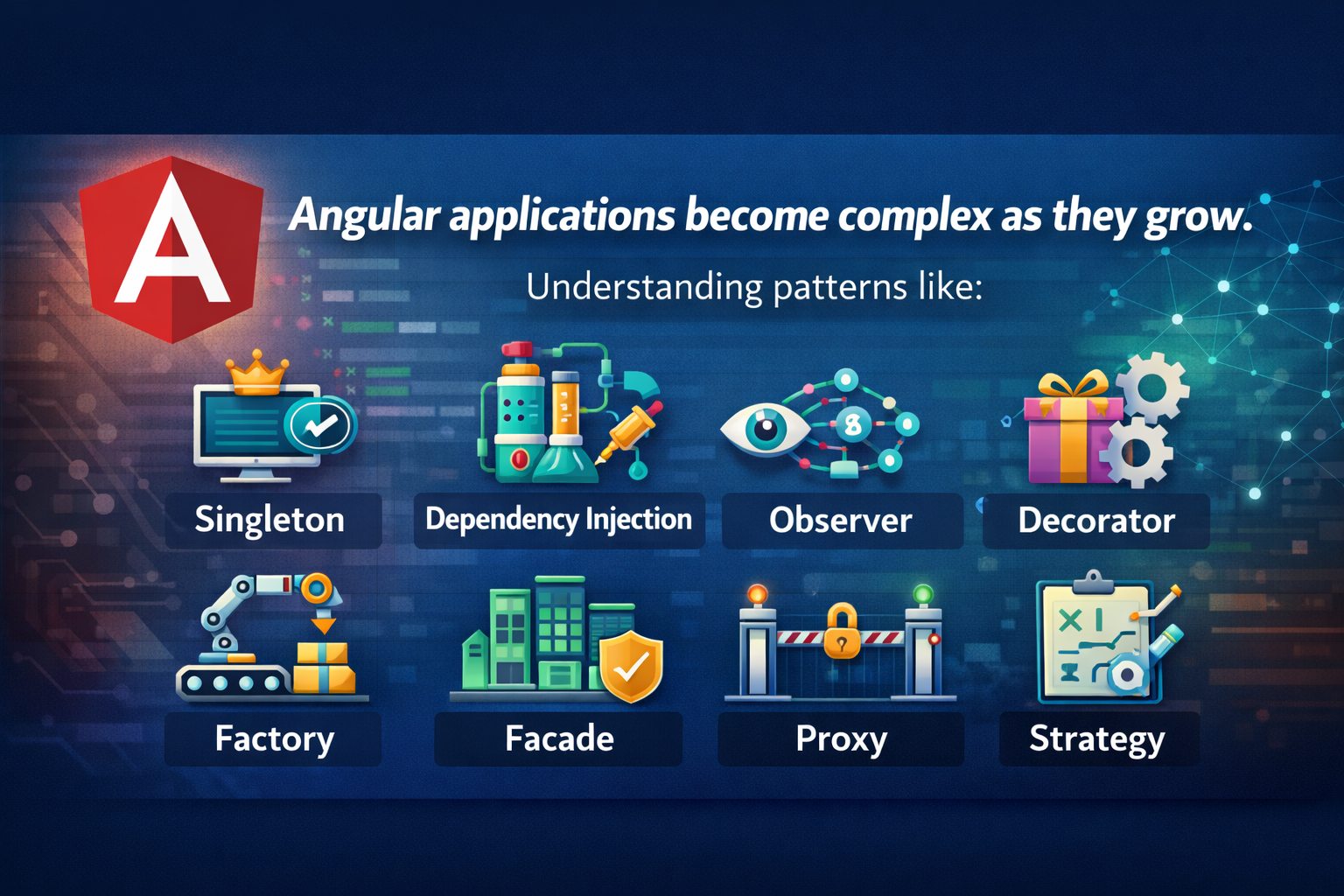 A

Angular applications become complex as they grow.

Understanding patterns like:

Singleton

Dependency Injection

Observer

Decorator

Factory

Facade

Proxy

Strategy